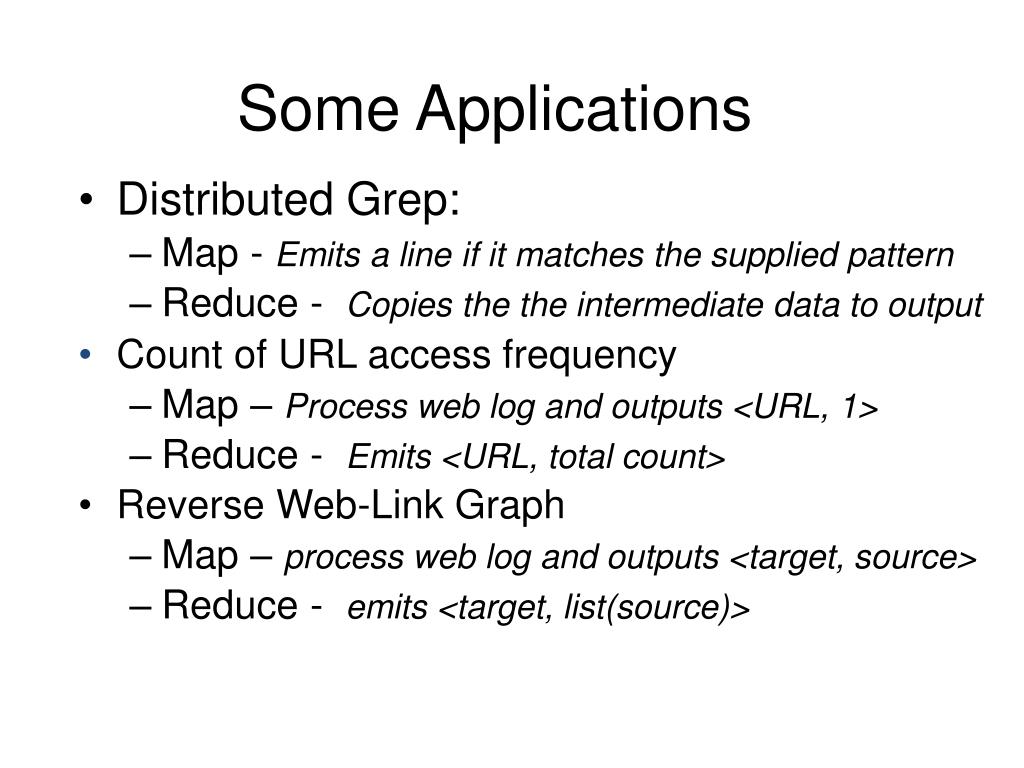 Some Applications

• Distributed Grep:
– Map - Emits a line if it matches the supplied pattern
– Reduce - Copies the the intermediate data to output
• Count of URL access frequency
– Map – Process web log and outputs <URL, 1>
– Reduce - Emits <URL, total count>
• Reverse Web-Link Graph
– Map – process web log and outputs <target, source>
– Reduce - emits <target, list(source)>